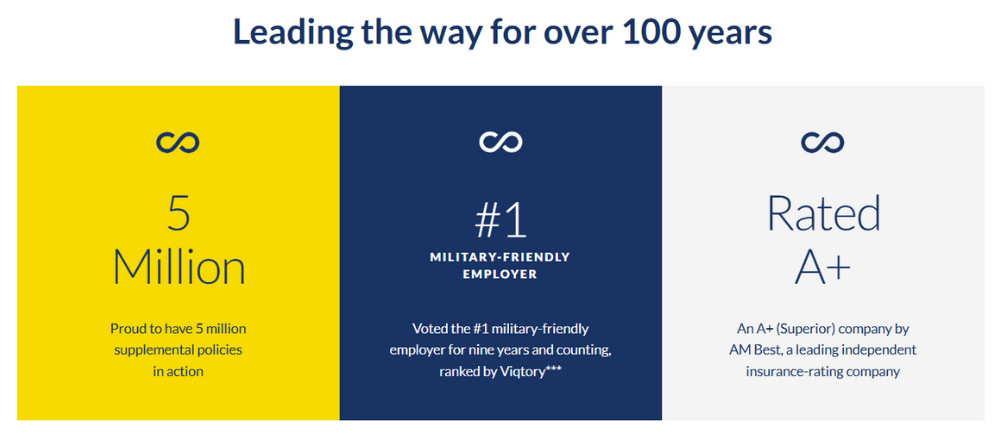 Leading the way for over 100 years

5 Million

Proud to have 5 million supplemental policies in action

#1

MILITARY-FRIENDLY EMPLOYER

Voted the #1 military-friendly employer for nine years and counting, ranked by Viqtory***

Rated A+

An A+ (Superior) company by AM Best, a leading independent insurance-rating company